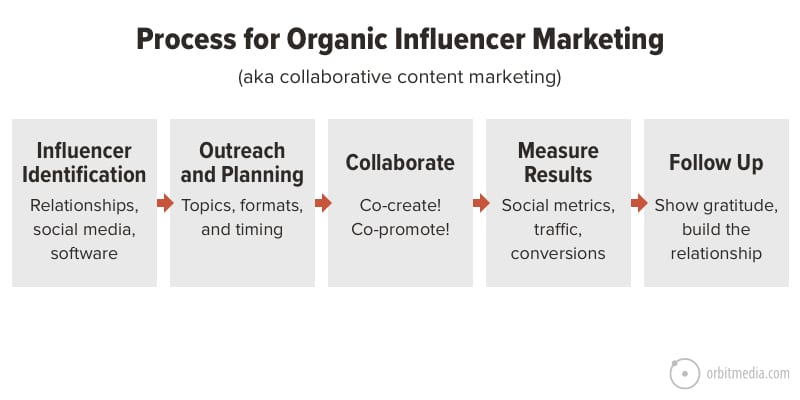 Process for Organic Influencer Marketing

(aka collaborative content marketing)

Influencer Identification

Relationships, social media, software

Outreach and Planning

Topics, formats, and timing

Collaborate

Co-create! Co-promote!

Measure Results

Social metrics, traffic, conversions

Follow Up

Show gratitude, build the relationship

orbitmedia.com